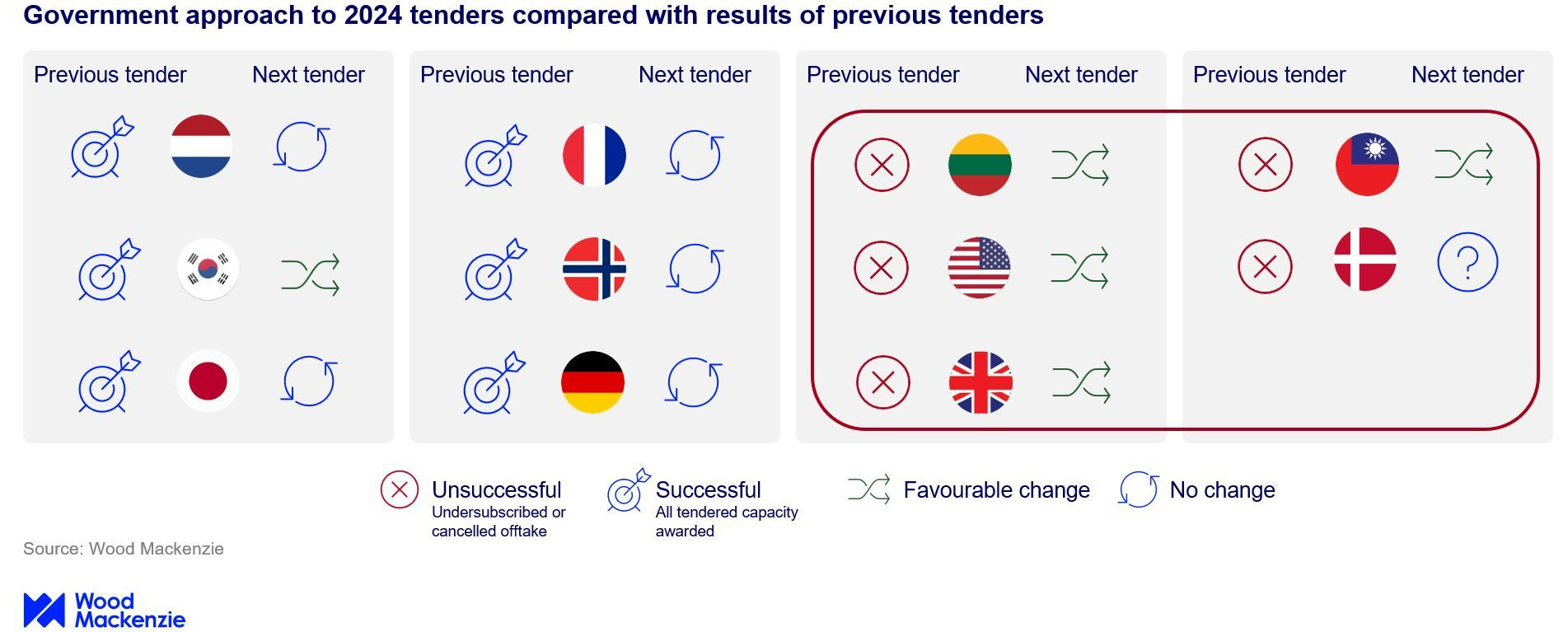 Government approach to 2024 tenders compared with results of previous tenders

Previous tender Next tender

Previous tender Next tender

Previous tender Next tender

Previous tender Next tender

?

Unsuccessful
Undersubscribed or cancelled offtake

Successful
All tendered capacity awarded

Favourable change

No change

Source: Wood Mackenzie

Wood Mackenzie